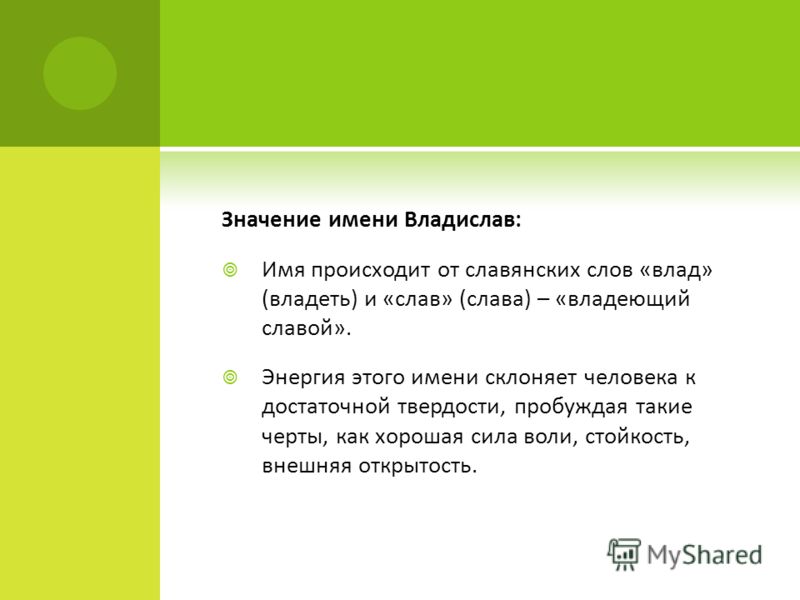 Значение имени Владислав:

Имя происходит от славянских слов «влад» (владеть) и «слав» (слава) – «владеющий славой».

Энергия этого имени склоняет человека к достаточной твердости, пробуждая такие черты, как хорошая сила воли, стойкость, внешняя открытость.

MyShared